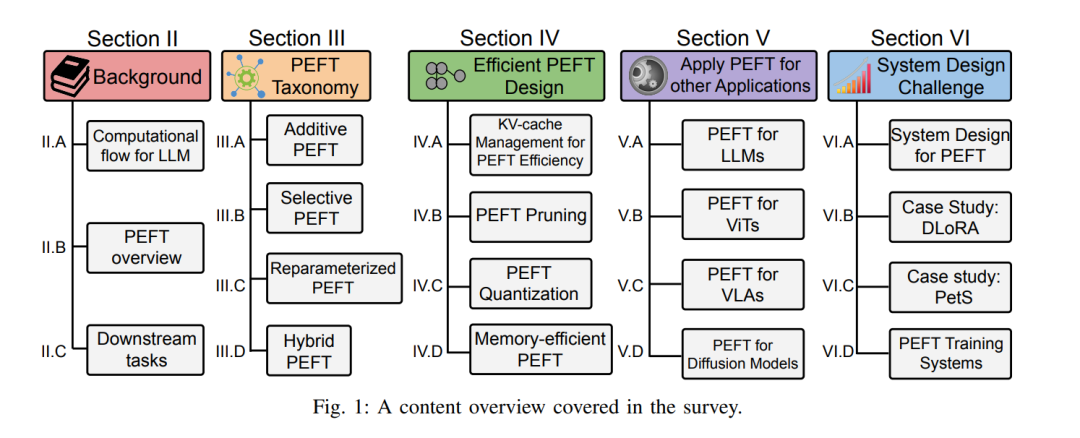 Section II
Background
II.A Computational flow for LLM
II.B PEFT overview
II.C Downstream tasks

Section III
PEFT Taxonomy
III.A Additive PEFT
III.B Selective PEFT
III.C Reparameterized PEFT
III.D Hybrid PEFT

Section IV
Efficient PEFT Design
IV.A KV-cache Management for PEFT Efficiency
IV.B PEFT Pruning
IV.C PEFT Quantization
IV.D Memory-efficient PEFT

Section V
Apply PEFT for other Applications
V.A PEFT for LLMs
V.B PEFT for ViTs
V.C PEFT for VLAs
V.D PEFT for Diffusion Models

Section VI
System Design Challenge
VI.A System Design for PEFT
VI.B Case Study: DLoRA
VI.C Case study: PetS
VI.D PEFT Training Systems

Fig. 1: A content overview covered in the survey.